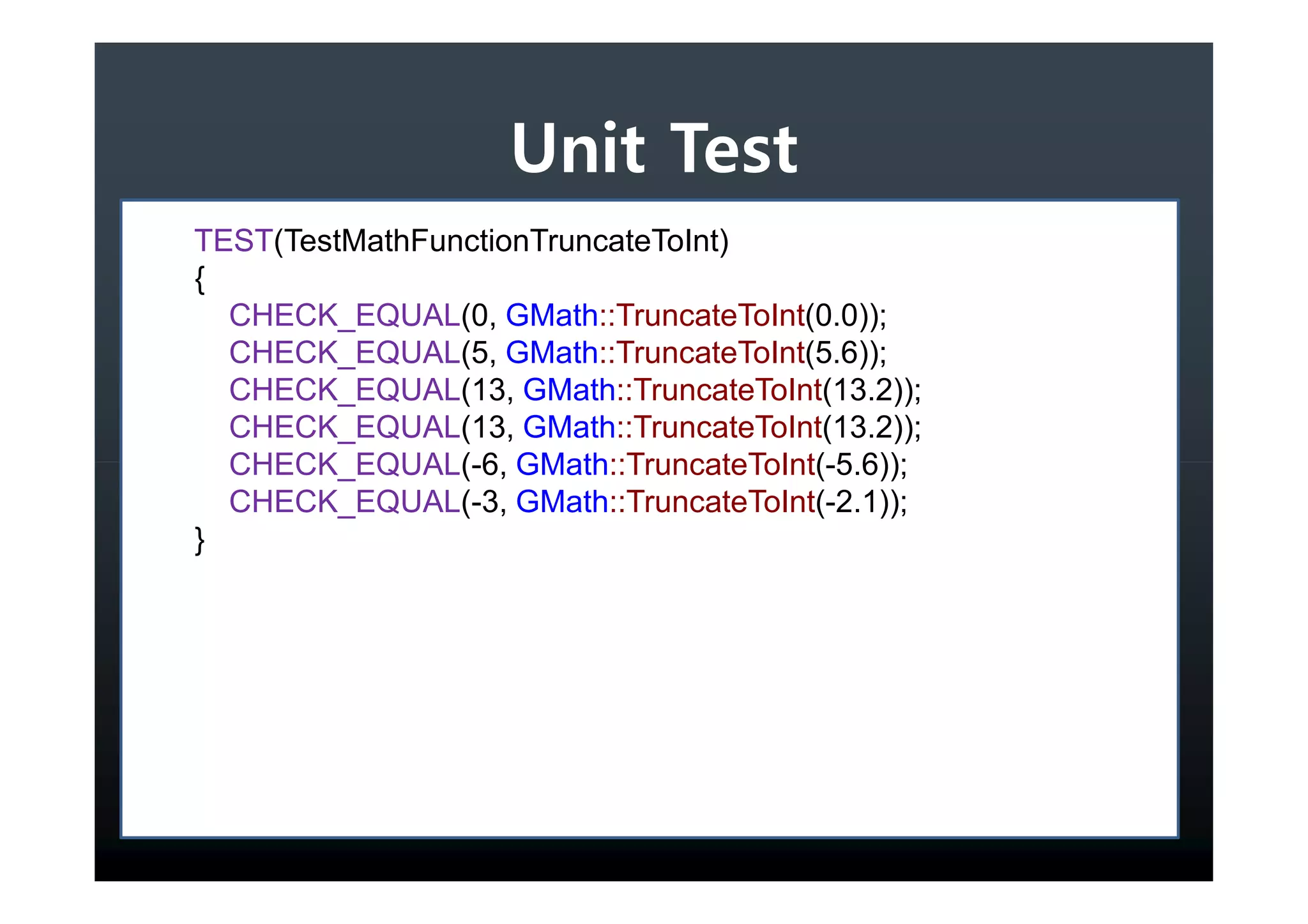 Unit Test

TEST(TestMathFunctionTruncateToInt)
{
CHECK_EQUAL(0, GMath::TruncateToInt(0.0));
CHECK_EQUAL(5, GMath::TruncateToInt(5.6));
CHECK_EQUAL(13, GMath::TruncateToInt(13.2));
CHECK_EQUAL(13, GMath::TruncateToInt(13.2));
CHECK_EQUAL(-6, GMath::TruncateToInt(-5.6));
CHECK_EQUAL(-3, GMath::TruncateToInt(-2.1));
}